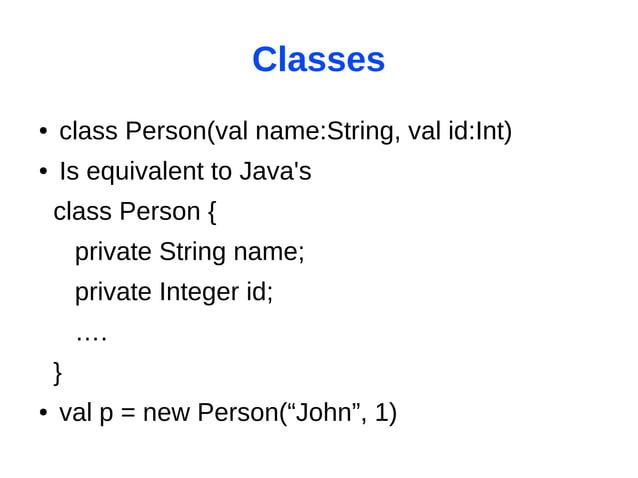 Classes

• class Person(val name:String, val id:Int)
• Is equivalent to Java's

class Person {
private String name;
private Integer id;
….
}

• val p = new Person(“John”, 1)